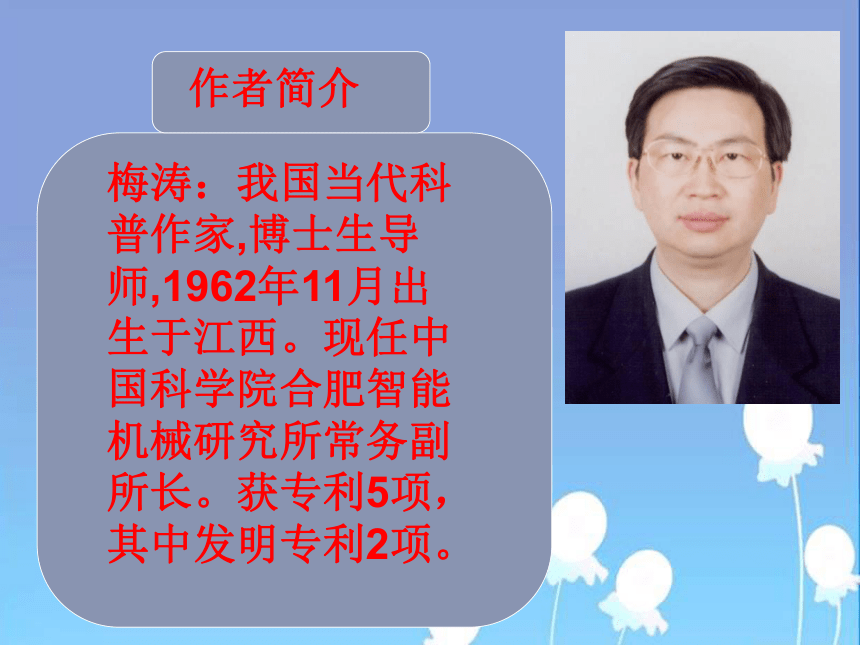 作者简介

梅涛：我国当代科普作家,博士生导师,1962年11月出生于江西。现任中国科学院合肥智能机械研究所常务副所长。获专利5项，其中发明专利2项。